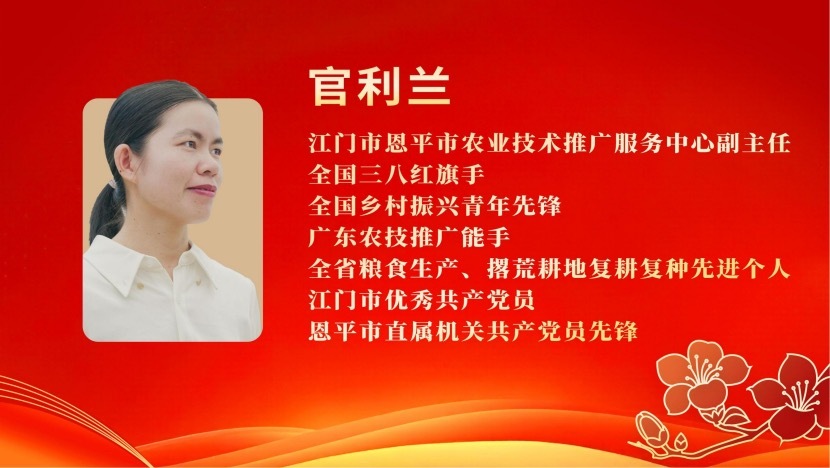 官利兰

江门市恩平市农业技术推广服务中心副主任
全国三八红旗手
全国乡村振兴青年先锋
广东农技推广能手
全省粮食生产、撂荒耕地复耕复种先进个人
江门市优秀共产党员
恩平市直属机关共产党员先锋